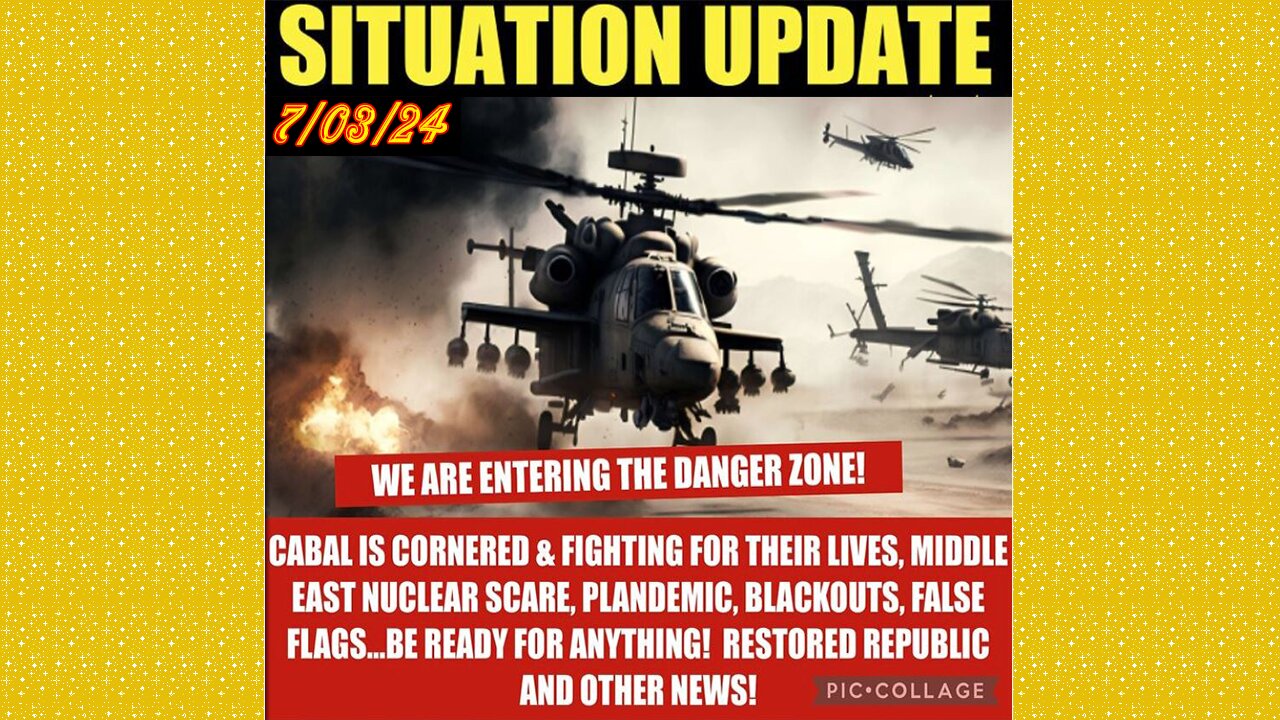 SITUATION UPDATE

7/03/24

WE ARE ENTERING THE DANGER ZONE!

CABAL IS CORNERED & FIGHTING FOR THEIR LIVES, MIDDLE EAST NUCLEAR SCARE, PLANDEMIC, BLACKOUTS, FALSE FLAGS...BE READY FOR ANYTHING! RESTORED REPUBLIC AND OTHER NEWS!

PIC•COLLAGE